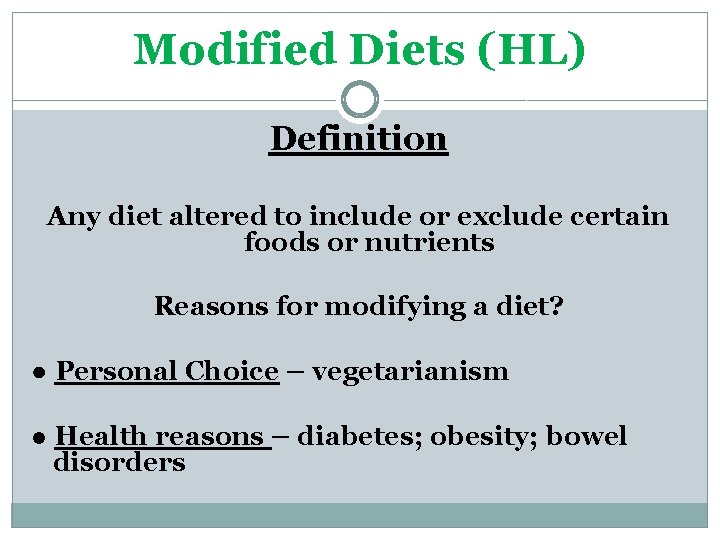 Modified Diets (HL)

Definition

Any diet altered to include or exclude certain foods or nutrients

Reasons for modifying a diet?

● Personal Choice – vegetarianism

● Health reasons – diabetes; obesity; bowel disorders